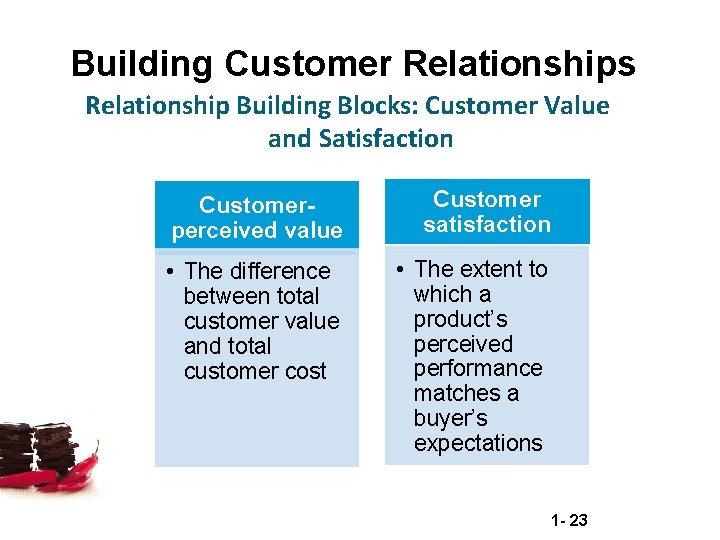 Building Customer Relationships

Relationship Building Blocks: Customer Value and Satisfaction

Customer-perceived value

• The difference between total customer value and total customer cost

Customer satisfaction

• The extent to which a product's perceived performance matches a buyer's expectations

1- 23